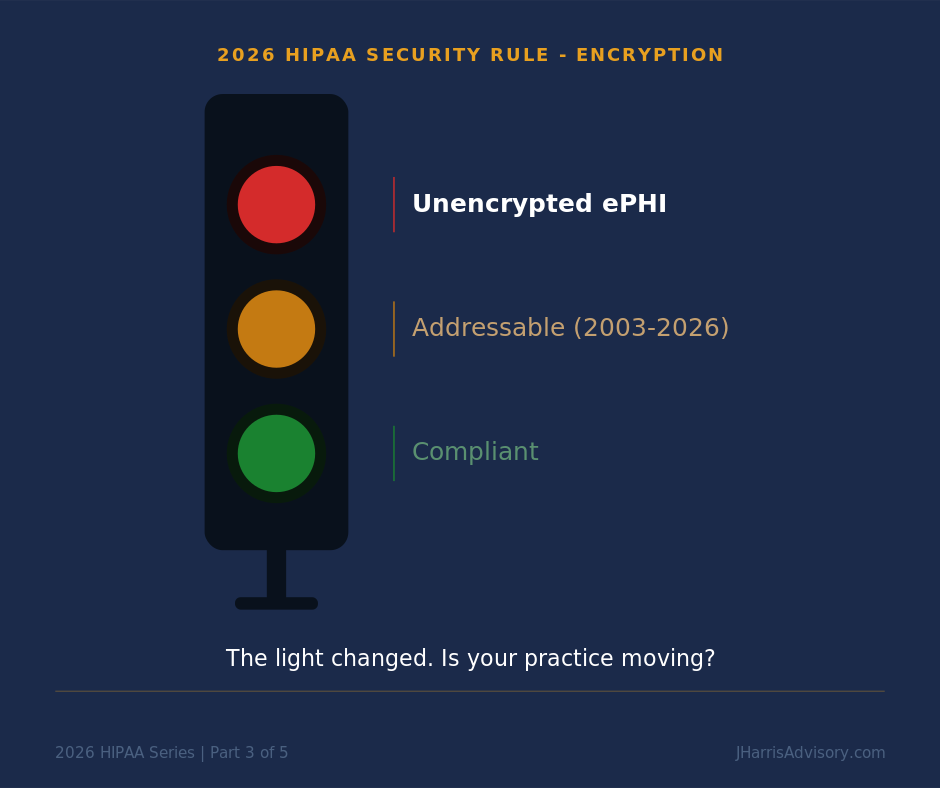 2026 HIPAA SECURITY RULE - ENCRYPTION

Unencrypted ePHI

Addressable (2003-2026)

Compliant

The light changed. Is your practice moving?

2026 HIPAA Series | Part 3 of 5

JHarrisAdvisory.com